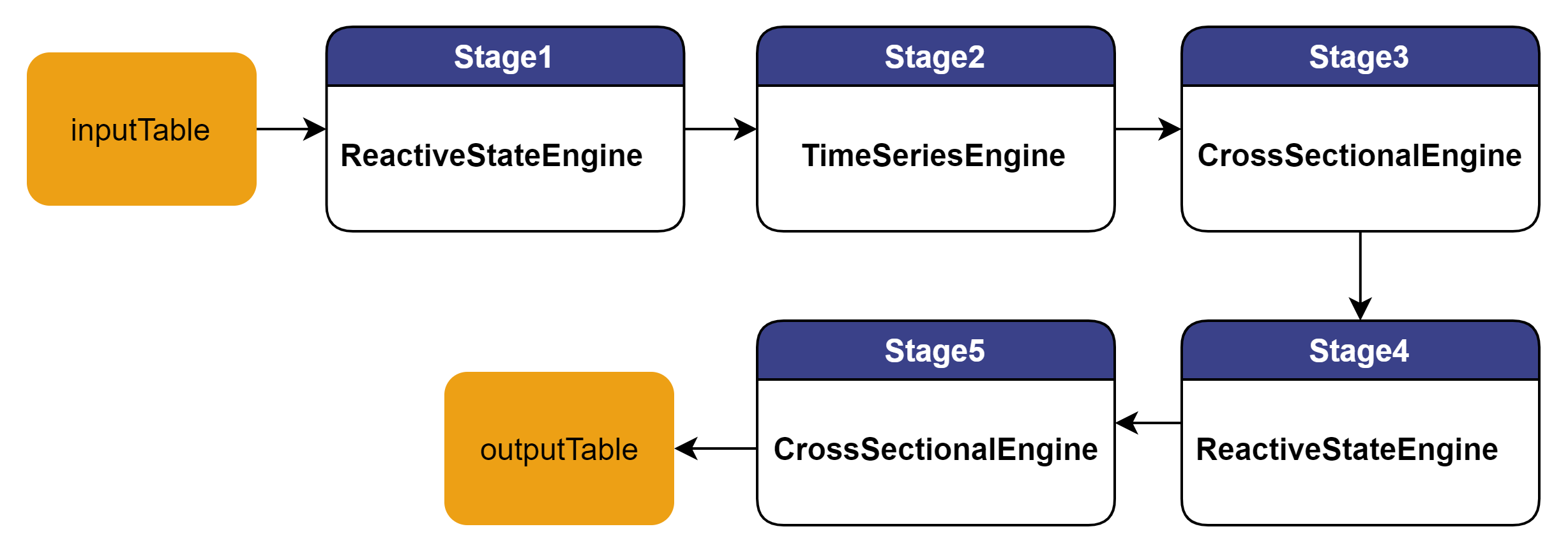 inputTable

Stage1
ReactiveStateEngine

Stage2
TimeSeriesEngine

Stage3
CrossSectionalEngine

Stage4
ReactiveStateEngine

Stage5
CrossSectionalEngine

outputTable